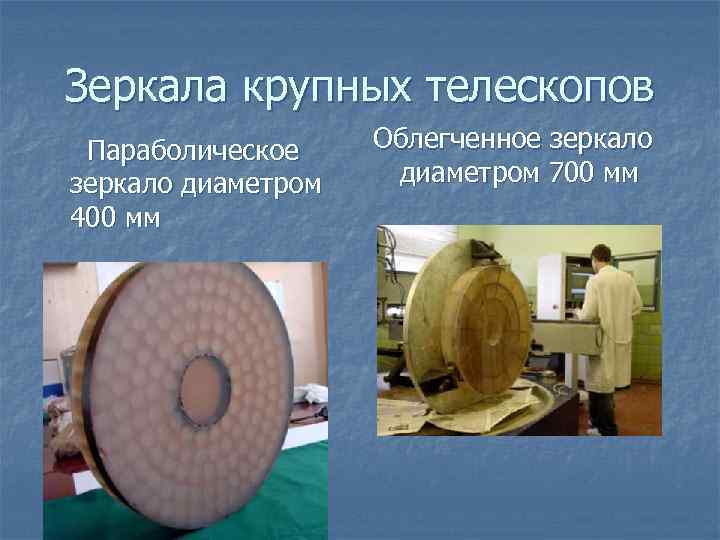 Зеркала крупных телескопов

Параболическое зеркало диаметром 400 мм

Облегченное зеркало диаметром 700 мм